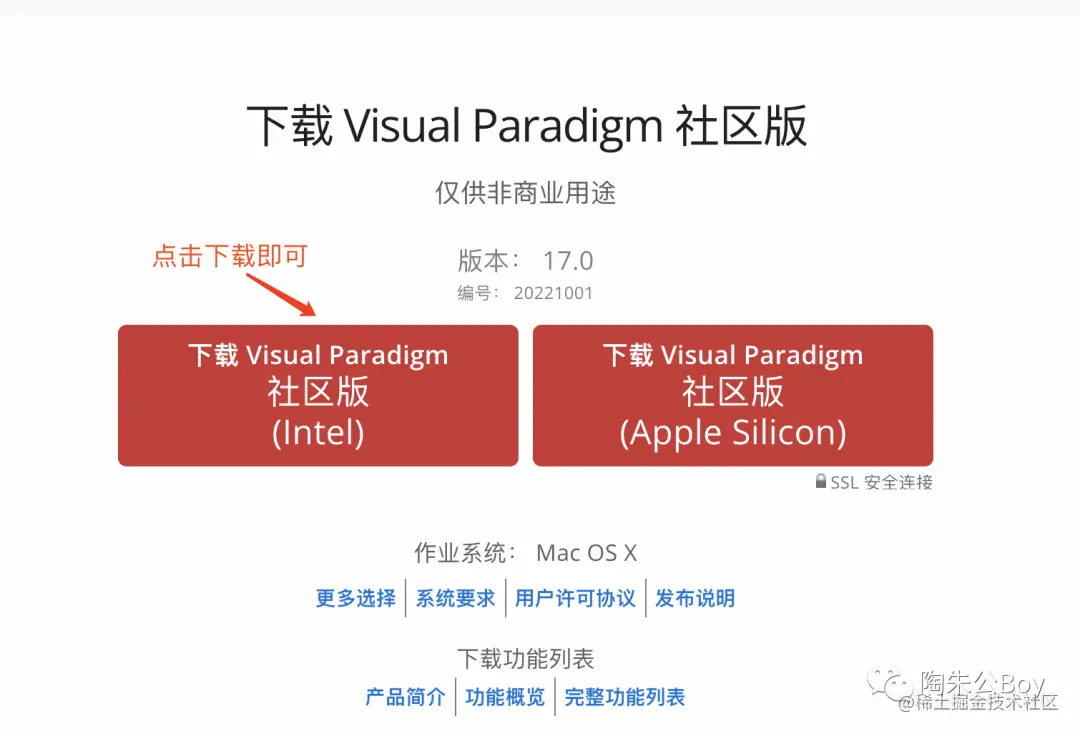 下载 Visual Paradigm 社区版

仅供非商业用途

点击下载即可

版本： 17.0
编号： 20221001

下载 Visual Paradigm 社区版 (Intel)

下载 Visual Paradigm 社区版 (Apple Silicon)

SSL 安全连接

作业系统： Mac OS X

更多选择 | 系统要求 | 用户许可协议 | 发布说明

下载功能列表

产品简介 | 功能概览 | 完整功能列表

陶朱公Boy
@稀土掘金技术社区